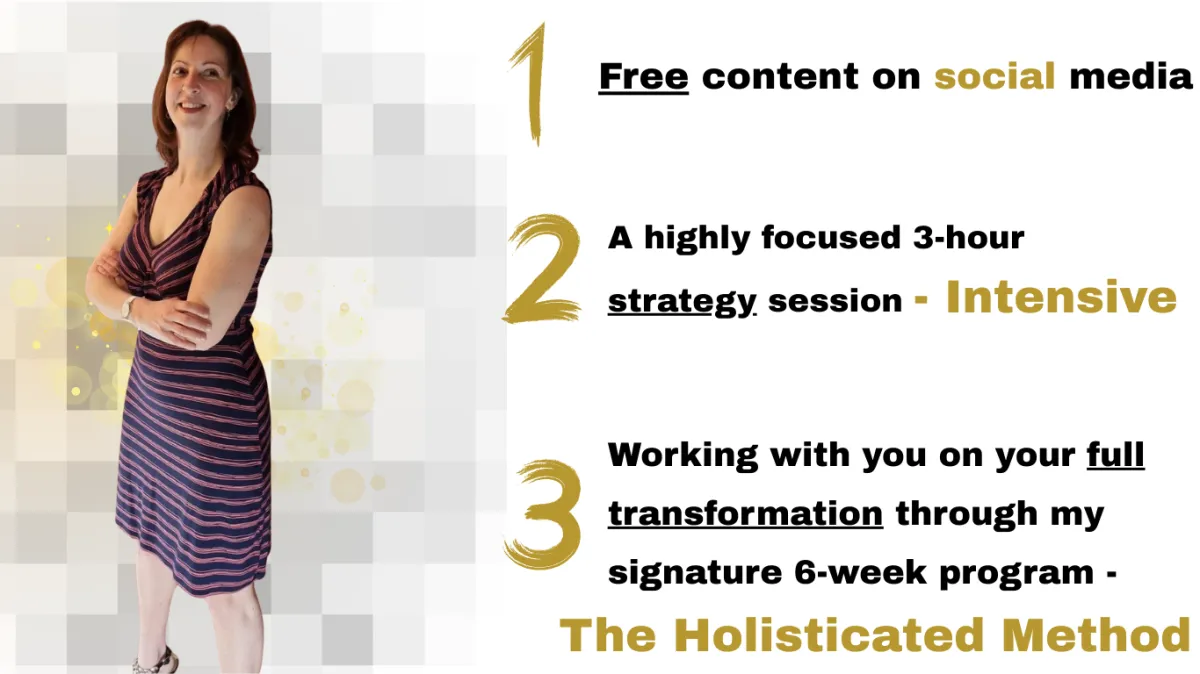 1 Free content on social media

2 A highly focused 3-hour strategy session - Intensive

3 Working with you on your full transformation through my signature 6-week program -

The Holisticated Method